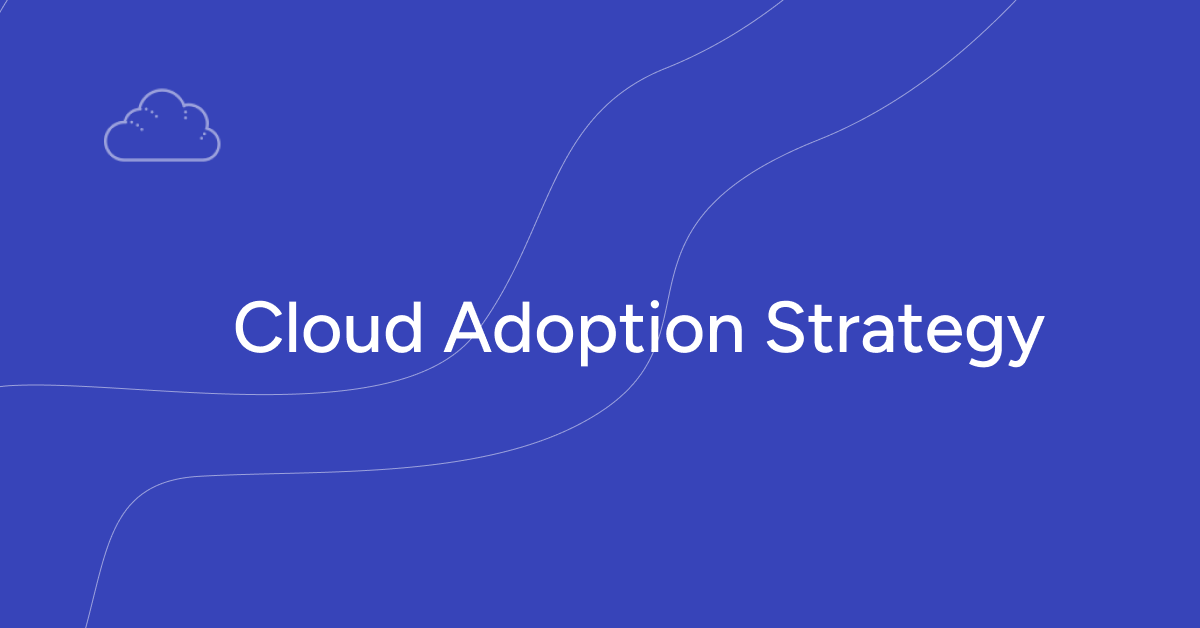 Cloud Adoption Strategy